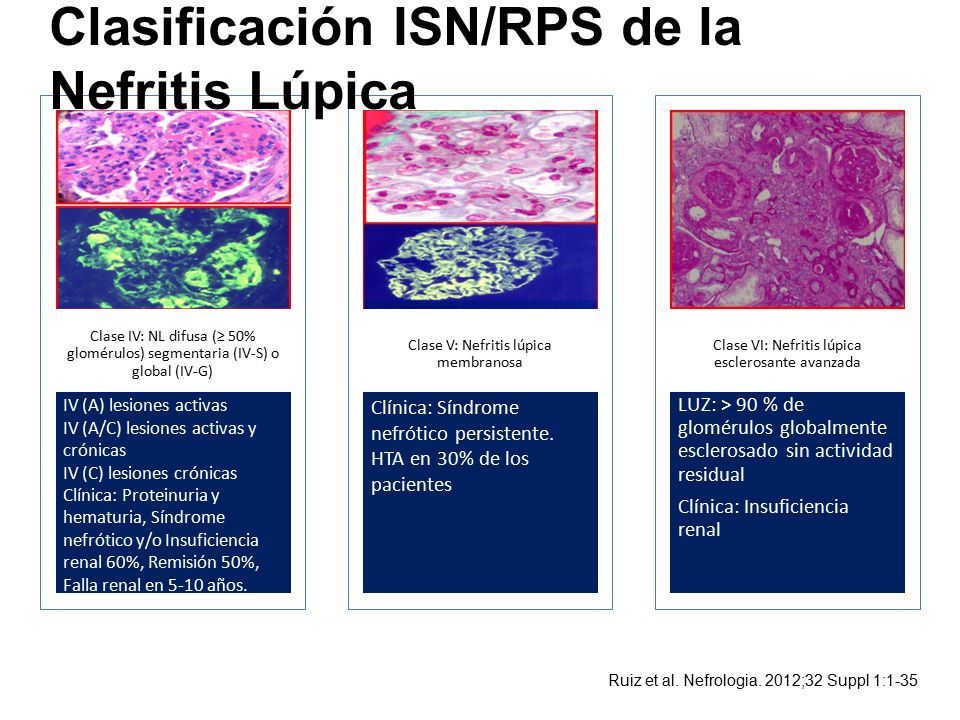 Clasificación ISN/RPS de la Nefritis Lúpica

Clase IV: NL difusa (≥ 50% glomérulos) segmentaria (IV-S) o global (IV-G)

IV (A) lesiones activas
IV (A/C) lesiones activas y crónicas
IV (C) lesiones crónicas
Clínica: Proteinuria y hematuria, Síndrome nefrótico y/o Insuficiencia renal 60%, Remisión 50%, Falla renal en 5-10 años.

Clase V: Nefritis lúpica membranosa

Clínica: Síndrome nefrótico persistente. HTA en 30% de los pacientes

Clase VI: Nefritis lúpica esclerosante avanzada

LUZ: > 90 % de glomérulos globalmente esclerosado sin actividad residual

Clínica: Insuficiencia renal

Ruiz et al. Nefrologia. 2012;32 Suppl 1:1-35